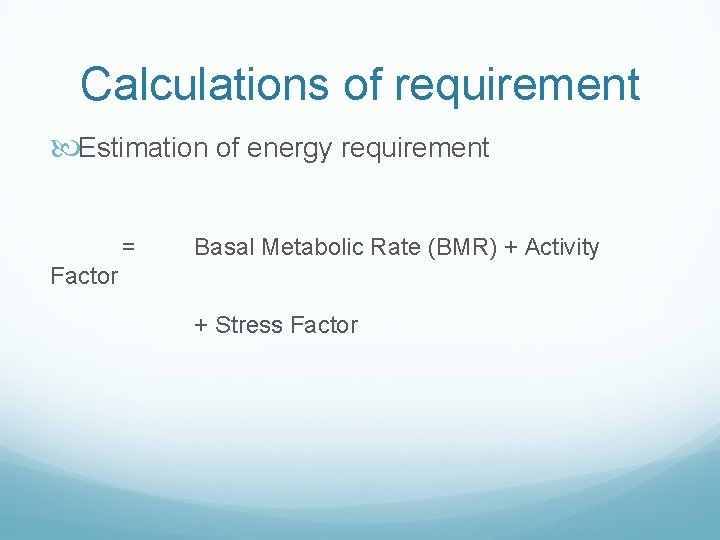 Calculations of requirement

Estimation of energy requirement

= Basal Metabolic Rate (BMR) + Activity Factor

+ Stress Factor